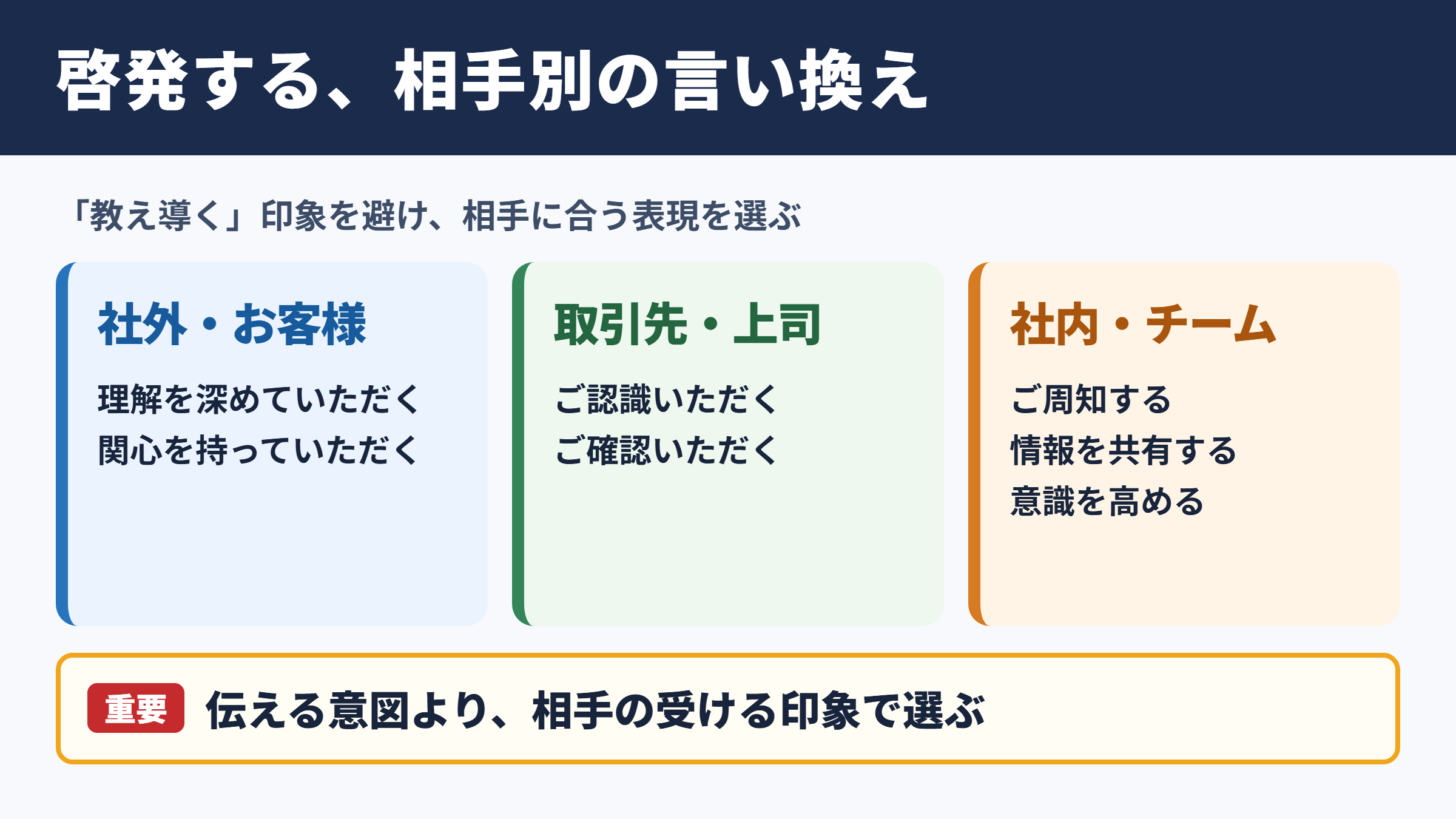 啓発する、相手別の言い換え

「教え導く」印象を避け、相手に合う表現を選ぶ

社外・お客様

理解を深めていただく
関心を持っていただく

取引先・上司

ご認識いただく
ご確認いただく

社内・チーム

ご周知する
情報を共有する
意識を高める

重要 伝える意図より、相手の受ける印象で選ぶ